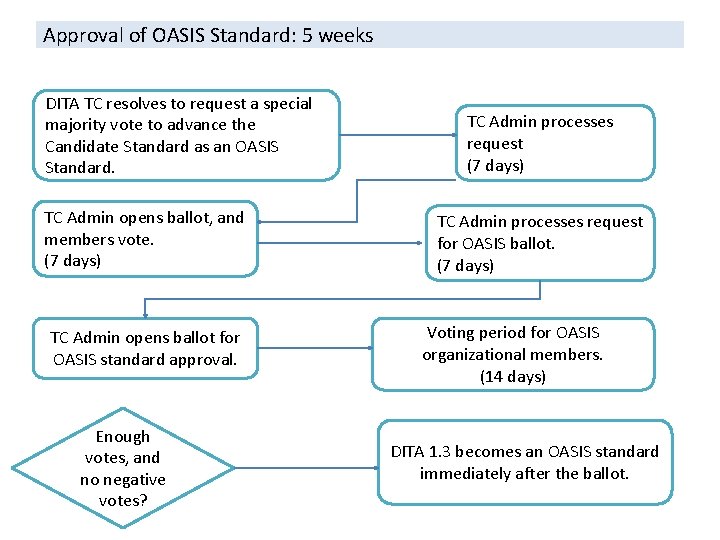 Approval of OASIS Standard: 5 weeks

DITA TC resolves to request a special majority vote to advance the Candidate Standard as an OASIS Standard.

TC Admin processes request
(7 days)

TC Admin opens ballot, and members vote.
(7 days)

TC Admin processes request for OASIS ballot.
(7 days)

TC Admin opens ballot for OASIS standard approval.

Voting period for OASIS organizational members.
(14 days)

Enough votes, and no negative votes?

DITA 1.3 becomes an OASIS standard immediately after the ballot.